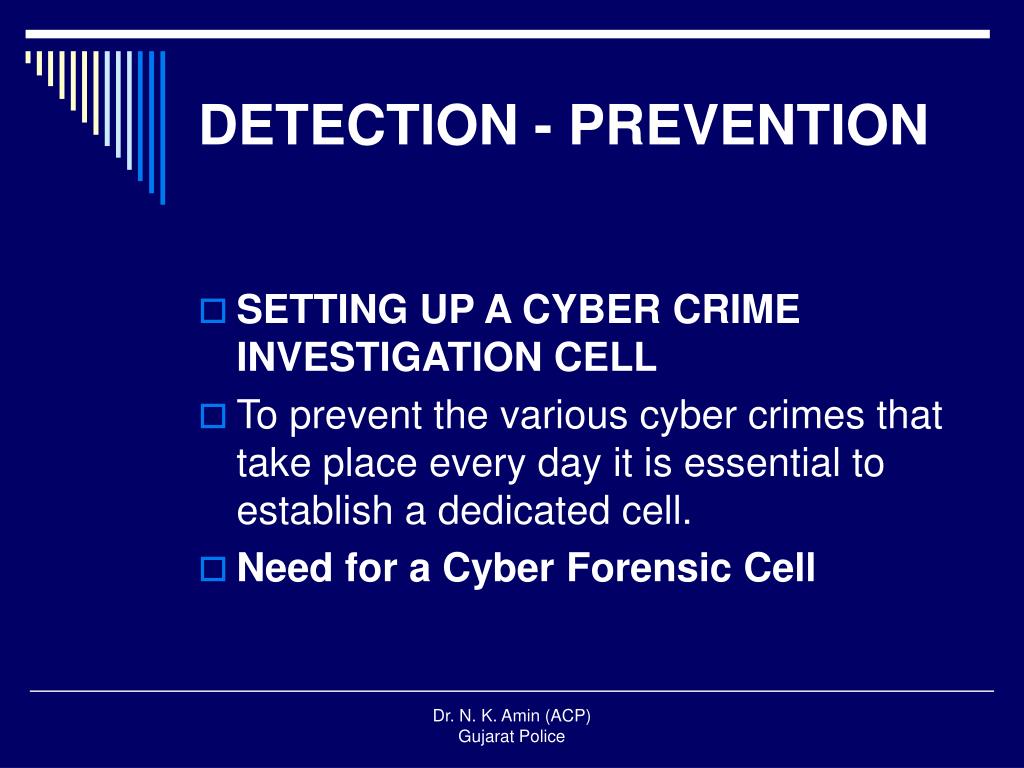 DETECTION - PREVENTION

SETTING UP A CYBER CRIME INVESTIGATION CELL

To prevent the various cyber crimes that take place every day it is essential to establish a dedicated cell.

Need for a Cyber Forensic Cell

Dr. N. K. Amin (ACP)
Gujarat Police